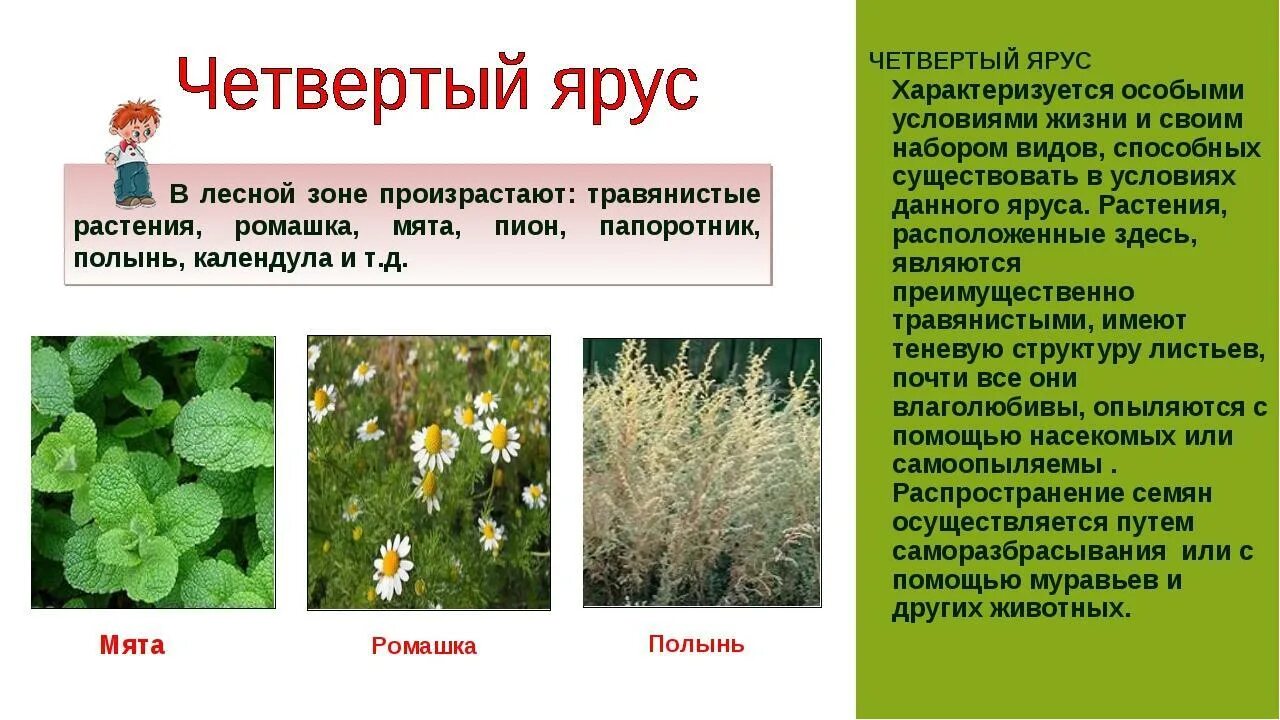 Четвертый ярус

В лесной зоне произрастают: травянистые растения, ромашка, мята, пион, папоротник, полынь, календула и т.д.

Мята

Ромашка

Полынь

ЧЕТВЕРТЫЙ ЯРУС

Характеризуется особыми условиями жизни и своим набором видов, способных существовать в условиях данного яруса. Растения, расположенные здесь, являются преимущественно травянистыми, имеют теневую структуру листьев, почти все они влаголюбивы, опыляются с помощью насекомых или самоопыляемы . Распространение семян осуществляется путем саморазбрасывания или с помощью муравьев и других животных.